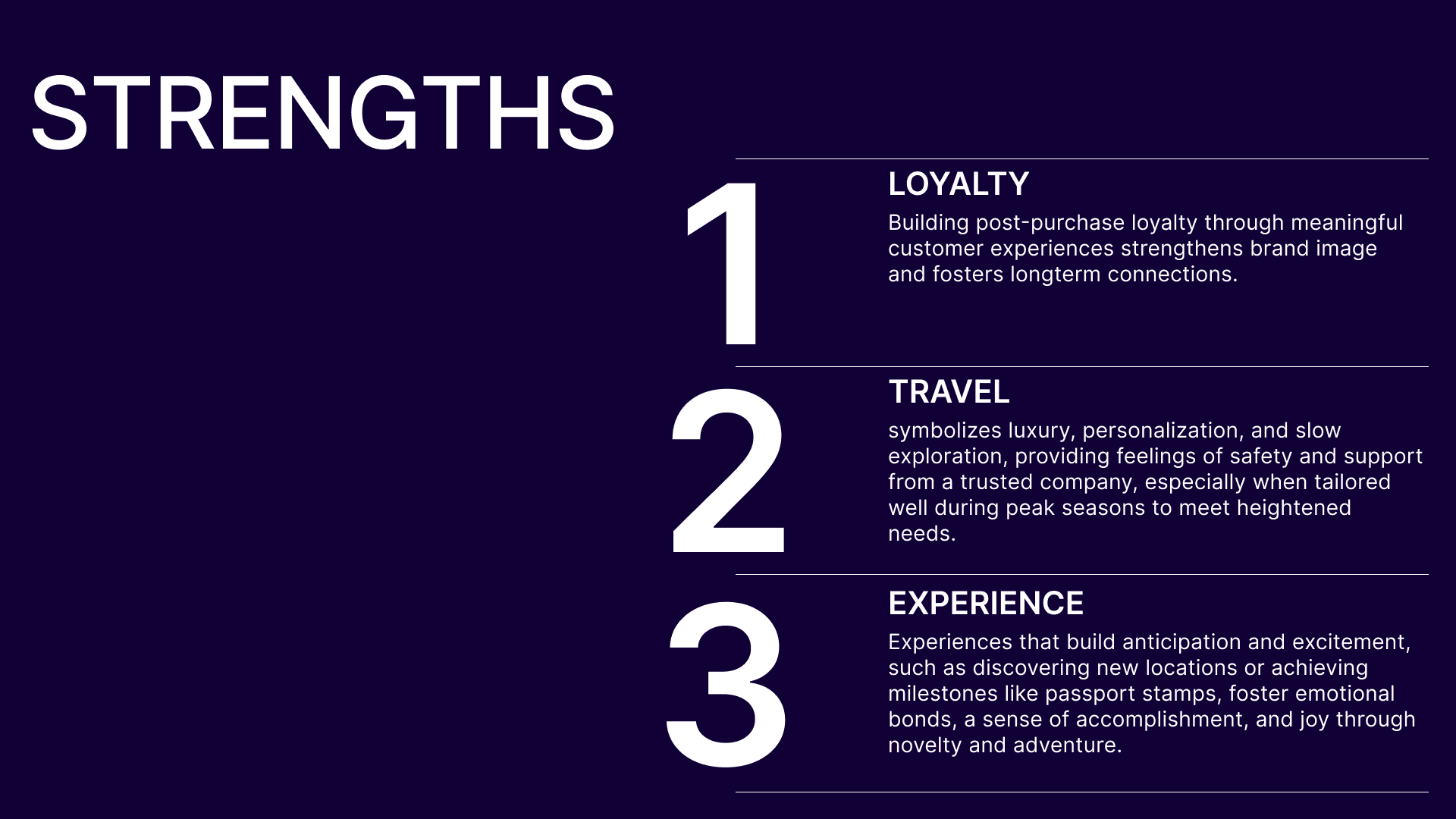 STRENGTHS

1

LOYALTY

Building post-purchase loyalty through meaningful customer experiences strengthens brand image and fosters longterm connections.

2

TRAVEL

symbolizes luxury, personalization, and slow exploration, providing feelings of safety and support from a trusted company, especially when tailored well during peak seasons to meet heightened needs.

3

EXPERIENCE

Experiences that build anticipation and excitement, such as discovering new locations or achieving milestones like passport stamps, foster emotional bonds, a sense of accomplishment, and joy through novelty and adventure.